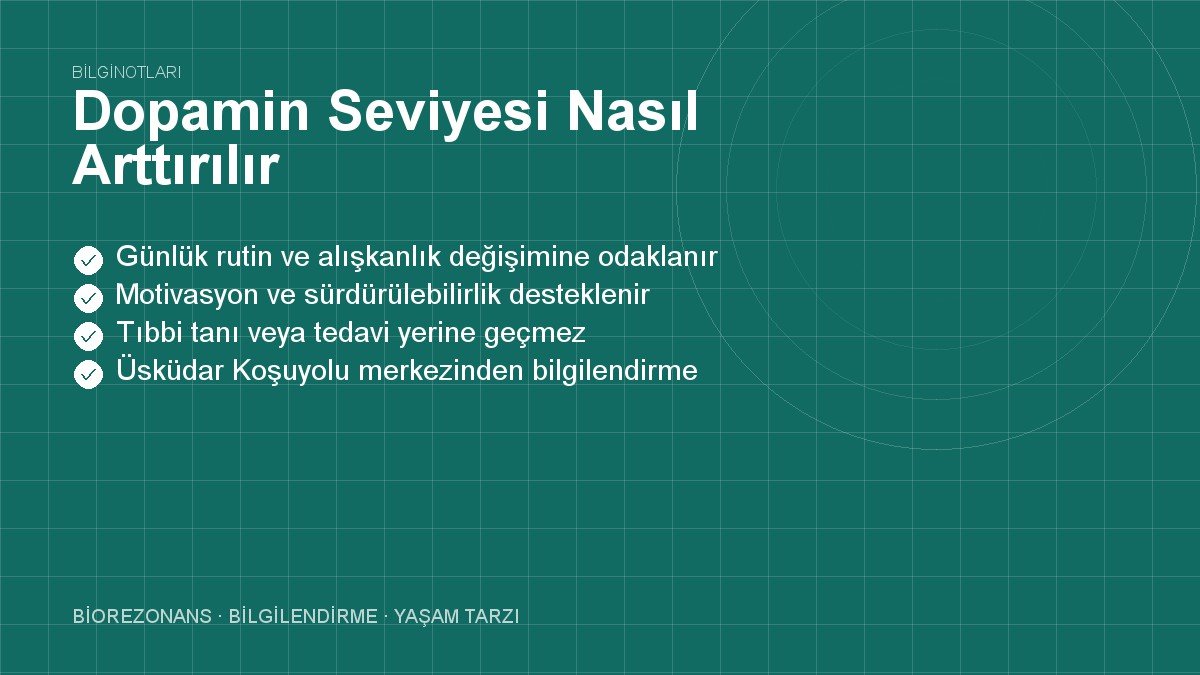 BİLGİNOTLARI

Dopamin Seviyesi Nasıl Arttırılır

Günlük rutin ve alışkanlık değişimine odaklanır
Motivasyon ve sürdürülebilirlik desteklenir
Tıbbi tanı veya tedavi yerine geçmez
Üsküdar Koşuyolu merkezinden bilgilendirme

BİOREZONANS · BİLGİLENDİRME · YAŞAM TARZI